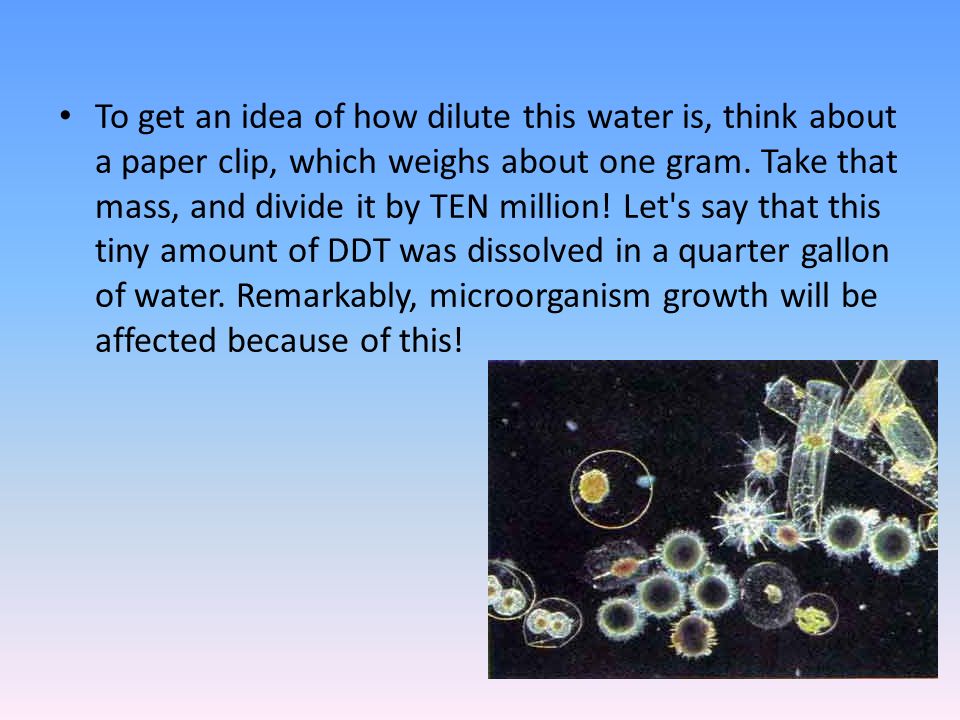 • To get an idea of how dilute this water is, think about a paper clip, which weighs about one gram. Take that mass, and divide it by TEN million! Let's say that this tiny amount of DDT was dissolved in a quarter gallon of water. Remarkably, microorganism growth will be affected because of this!